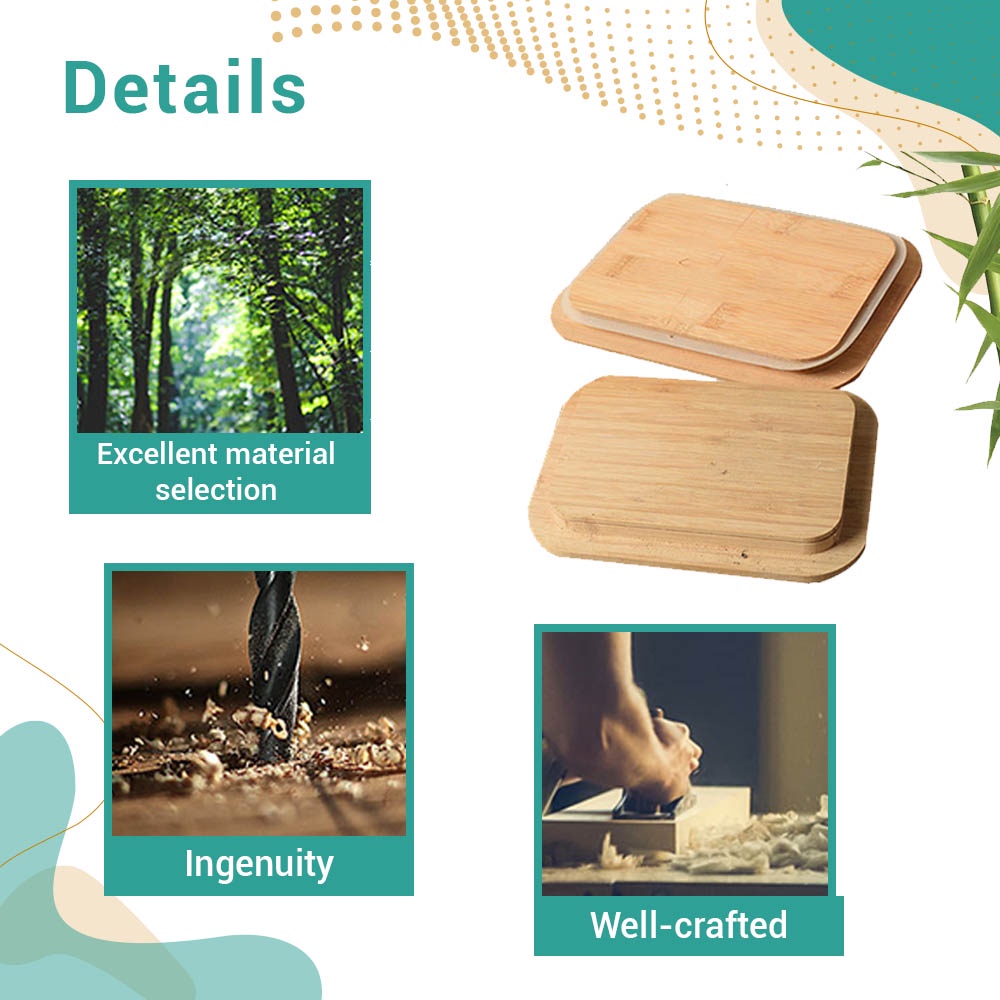 Details

Excellent material selection

Ingenuity

Well-crafted